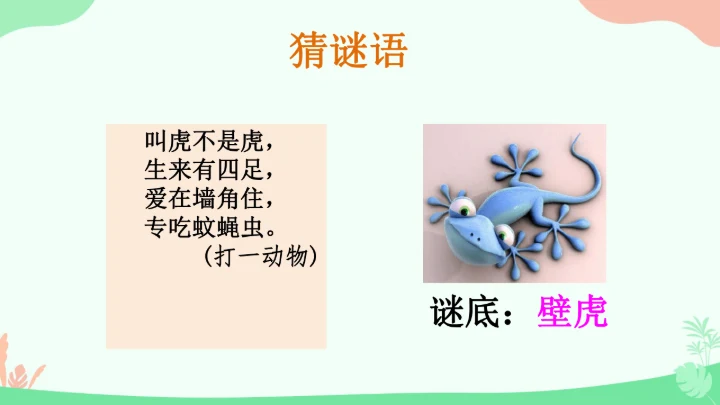 猜谜语

叫虎不是虎，
生来有四足，
爱在墙角住，
专吃蚊蝇虫。
（打一动物）

谜底：壁虎